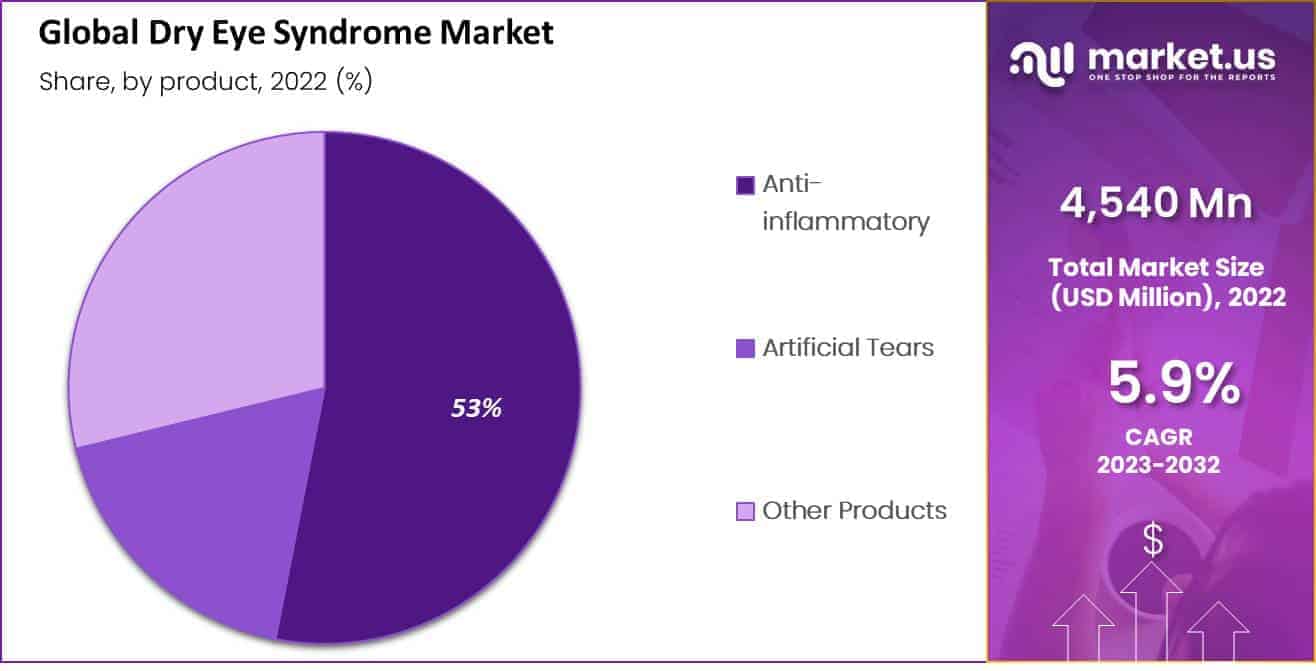 Global Dry Eye Syndrome Market
Share, by product, 2022 (%)

53%

Anti-inflammatory

Artificial Tears

Other Products

market.us
ONE STOP SHOP FOR THE REPORTS

4,540 Mn

Total Market Size (USD Million), 2022

5.9%

CAGR
2023-2032

$